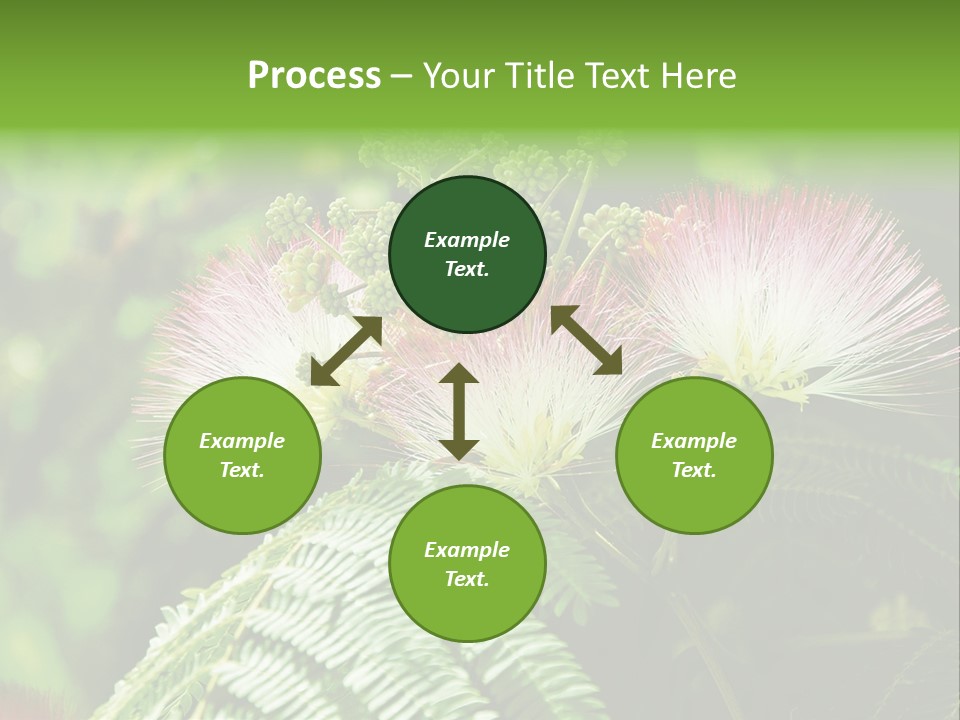 Process – Your Title Text Here

Example Text.

Example Text.

Example Text.

Example Text.